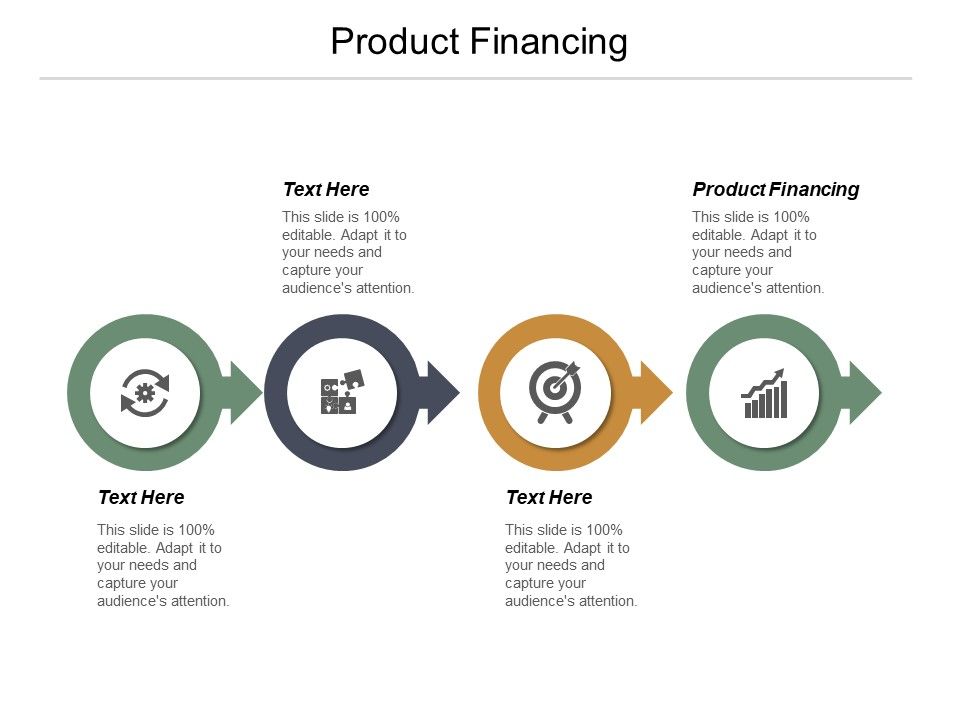 Product Financing

Text Here

This slide is 100% editable. Adapt it to your needs and capture your audience's attention.

Product Financing

This slide is 100% editable. Adapt it to your needs and capture your audience's attention.

Text Here

This slide is 100% editable. Adapt it to your needs and capture your audience's attention.

Text Here

This slide is 100% editable. Adapt it to your needs and capture your audience's attention.